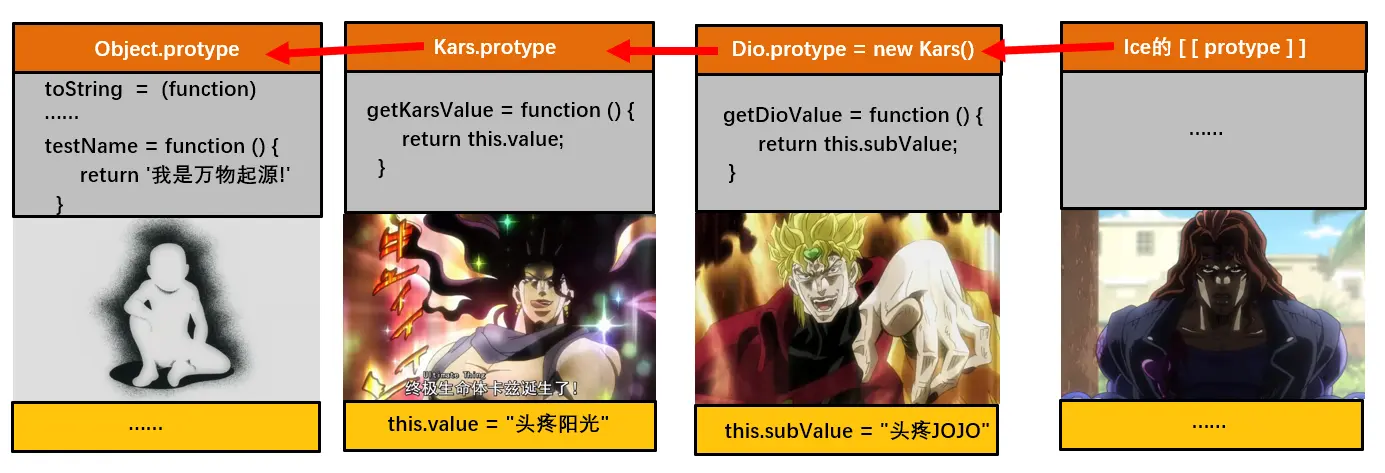 Object.protype

toString = (function)
......
testName = function () {
return '我是万物起源!'
}

......

Kars.protype

getKarsValue = function () {
return this.value;
}

Ultimate Thing
终极生命体卡兹诞生了!

this.value = "头疼阳光"

Dio.protype = new Kars()

getDioValue = function () {
return this.subValue;
}

this.subValue = "头疼JOJO"

Ice的 [ [ protype ] ]

......

......